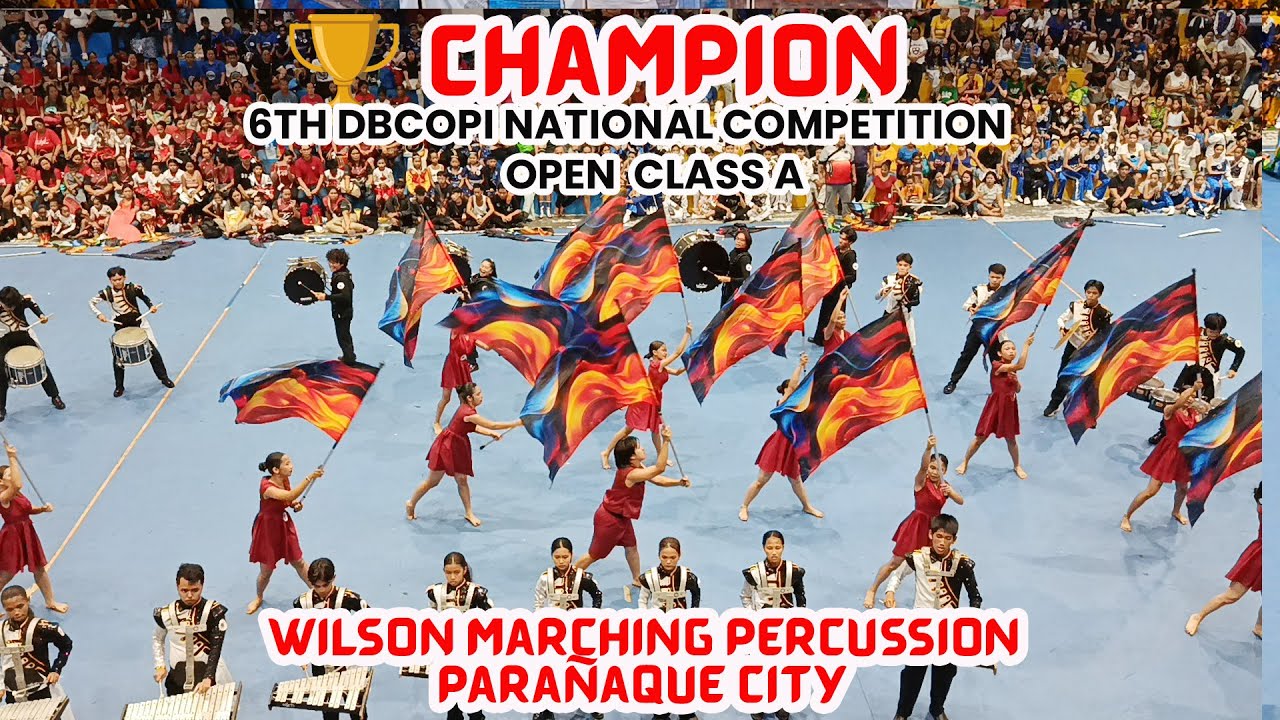 CHAMPION
6TH DBCOPI NATIONAL COMPETITION
OPEN CLASS A

WILSON MARCHING PERCUSSION
PARAÑAQUE CITY